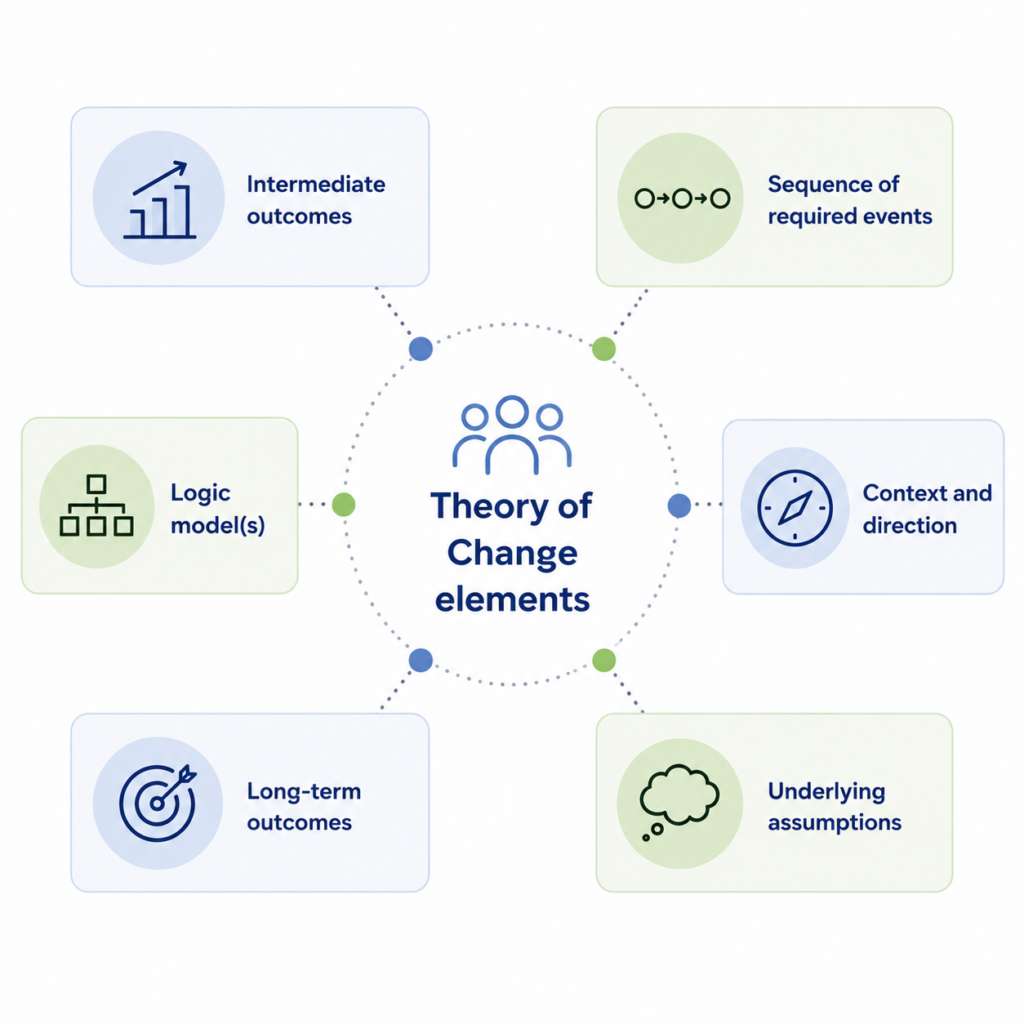 Intermediate outcomes

Sequence of required events

Logic model(s)

Theory of Change elements

Context and direction

Long-term outcomes

Underlying assumptions